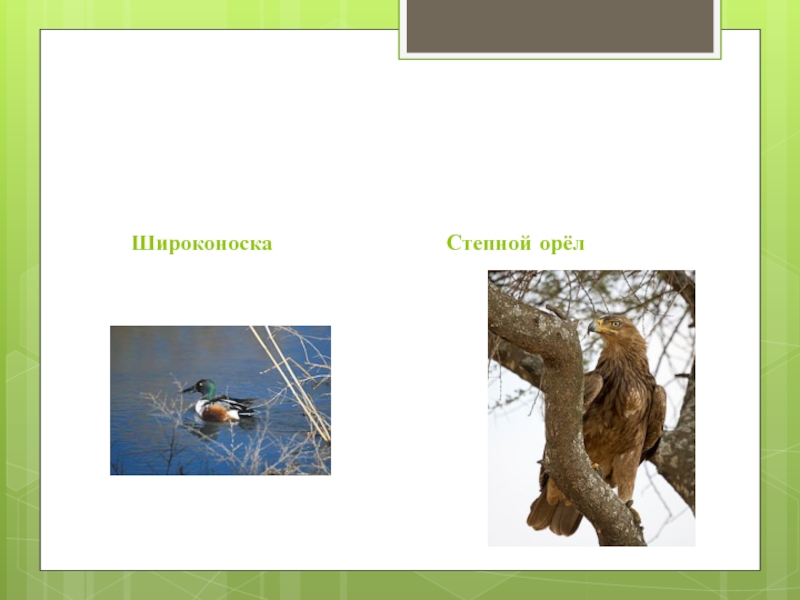 Широконоска

Степной орёл